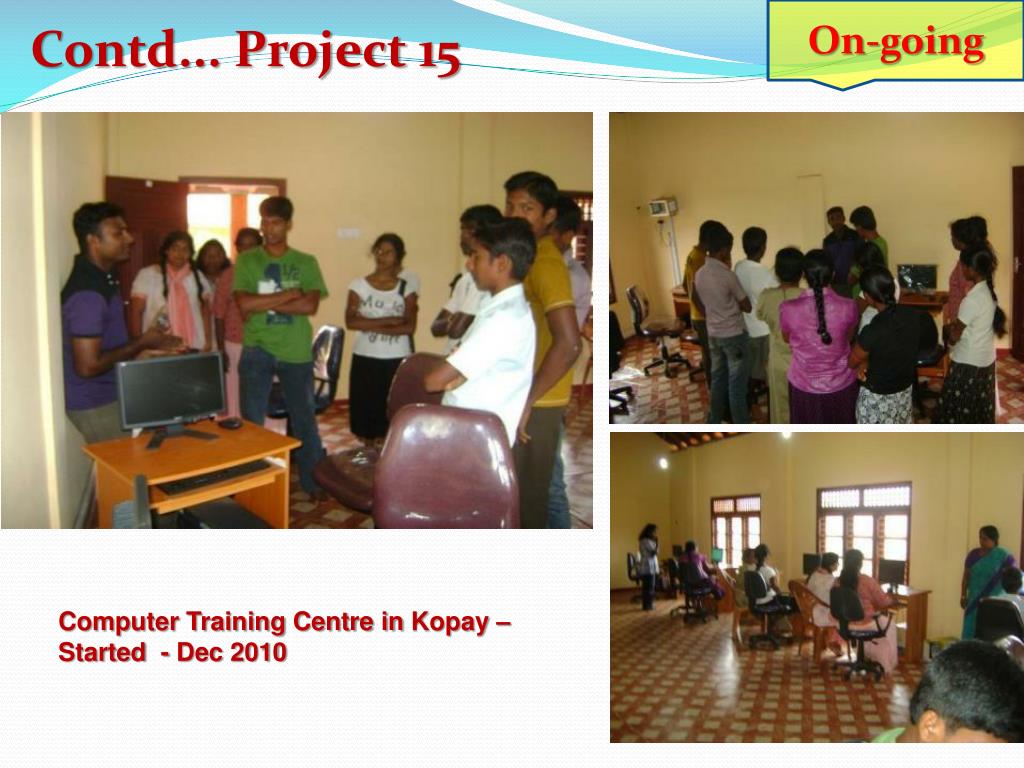 Contd… Project 15

On-going

Computer Training Centre in Kopay – Started  - Dec 2010